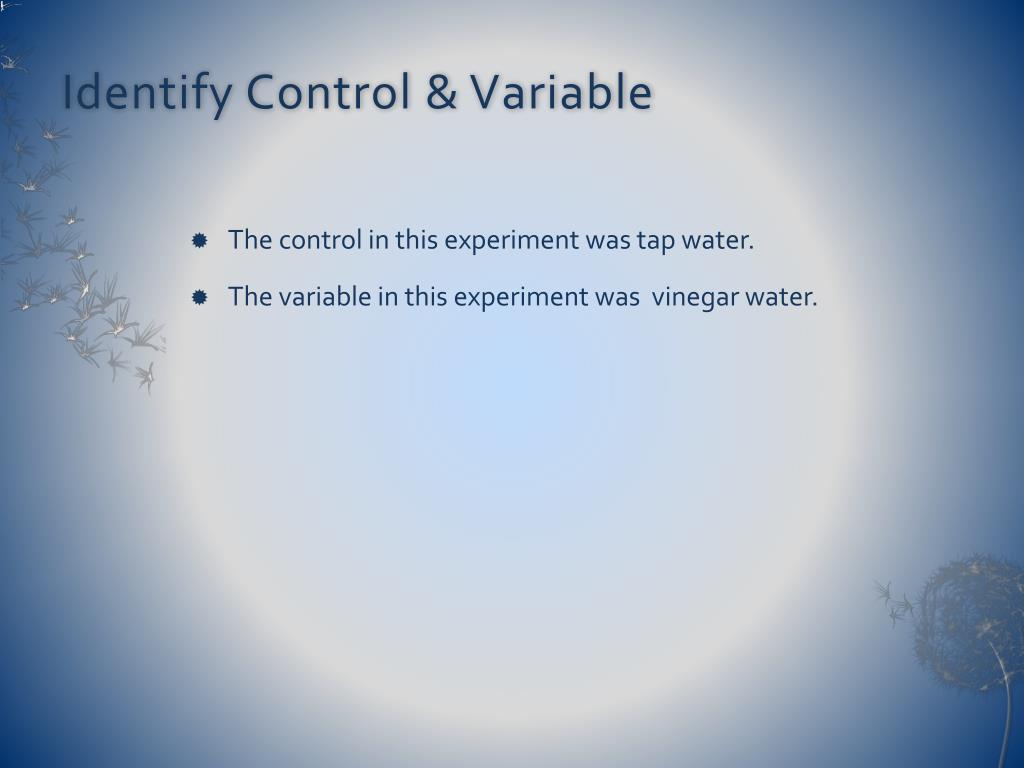 Identify Control & Variable

The control in this experiment was tap water.

The variable in this experiment was  vinegar water.